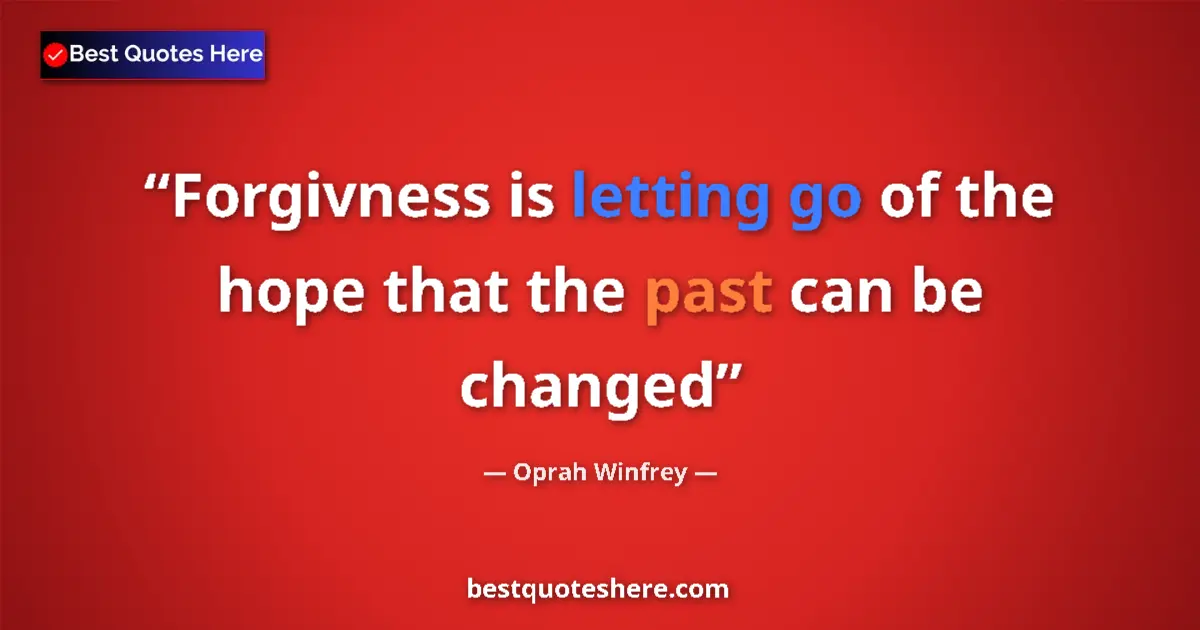 Best Quotes Here

“Forgivness is letting go of the hope that the past can be changed”

— Oprah Winfrey —

bestquoteshere.com